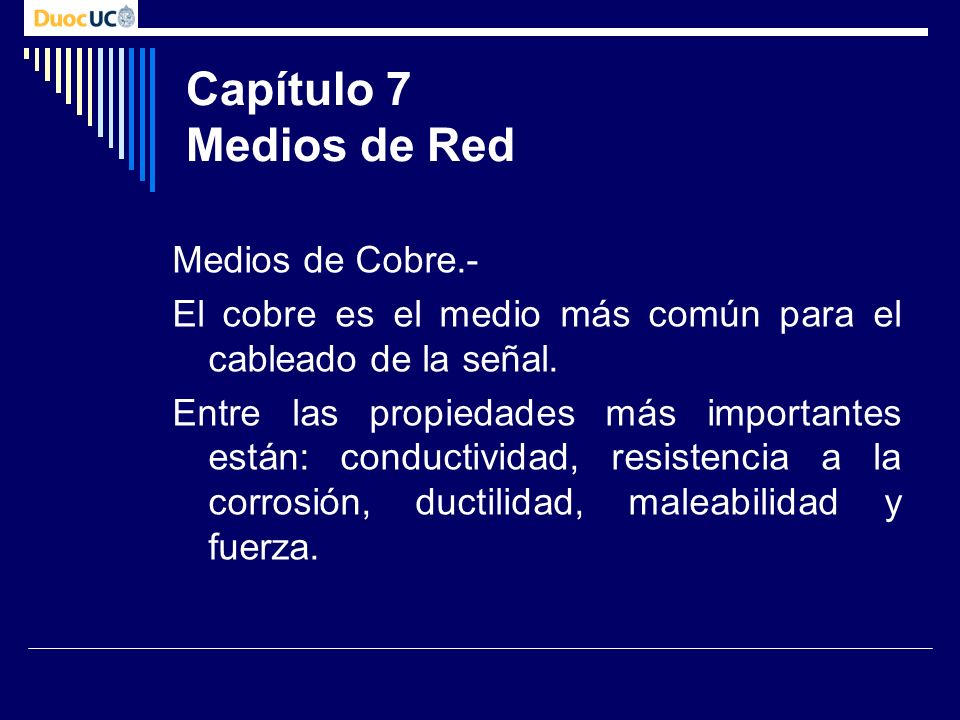 DuocUC

Capítulo 7
Medios de Red

Medios de Cobre.-

El cobre es el medio más común para el cableado de la señal.

Entre las propiedades más importantes están: conductividad, resistencia a la corrosión, ductilidad, maleabilidad y fuerza.